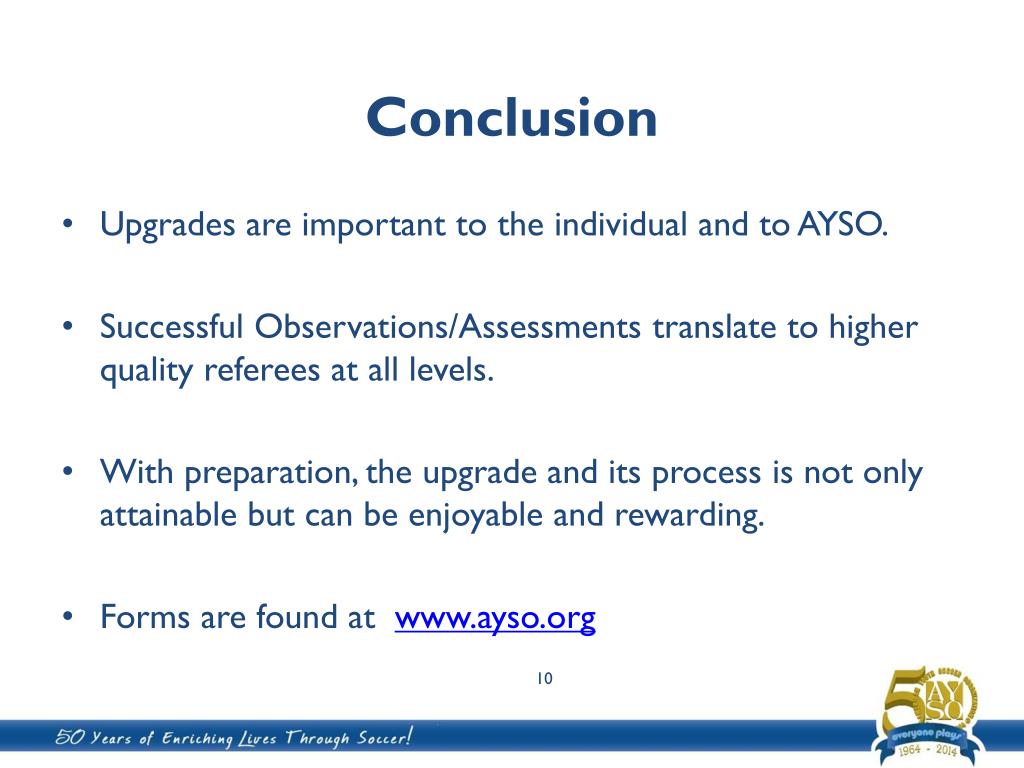 Conclusion

• Upgrades are important to the individual and to AYSO.

• Successful Observations/Assessments translate to higher quality referees at all levels.

• With preparation, the upgrade and its process is not only attainable but can be enjoyable and rewarding.

• Forms are found at www.ayso.org

10

50 Years of Enriching Lives Through Soccer!

5 AYSO everyone plays 1964 - 2014